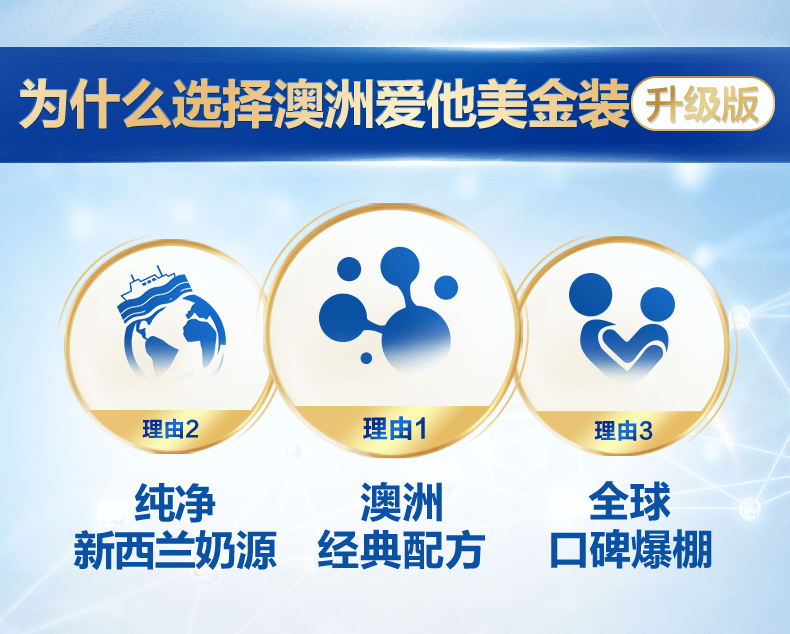 为什么选择澳洲爱他美金装 升级版

理由2
纯净
新西兰奶源

理由1
澳洲
经典配方

理由3
全球
口碑爆棚